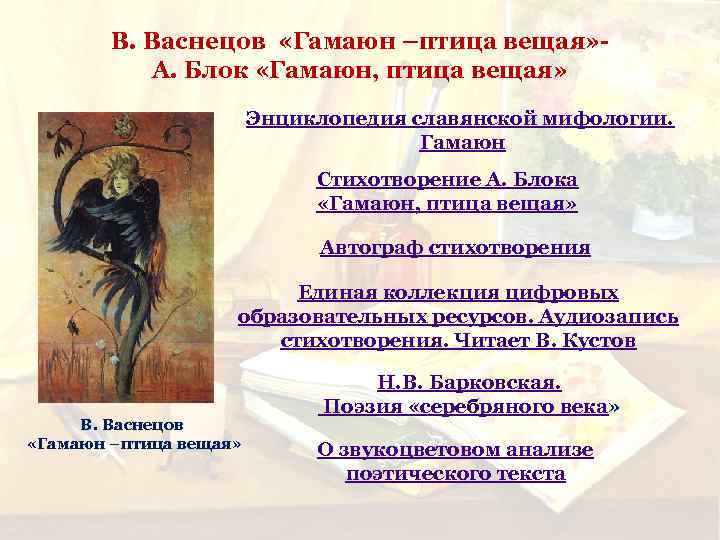 В. Васнецов «Гамаюн –птица вещая»-
А. Блок «Гамаюн, птица вещая»

Энциклопедия славянской мифологии. Гамаюн

Стихотворение А. Блока «Гамаюн, птица вещая»

Автограф стихотворения

Единая коллекция цифровых образовательных ресурсов. Аудиозапись стихотворения. Читает В. Кустов

Н.В. Барковская. Поэзия «серебряного века»

О звукоцветовом анализе поэтического текста

В. Васнецов
«Гамаюн –птица вещая»